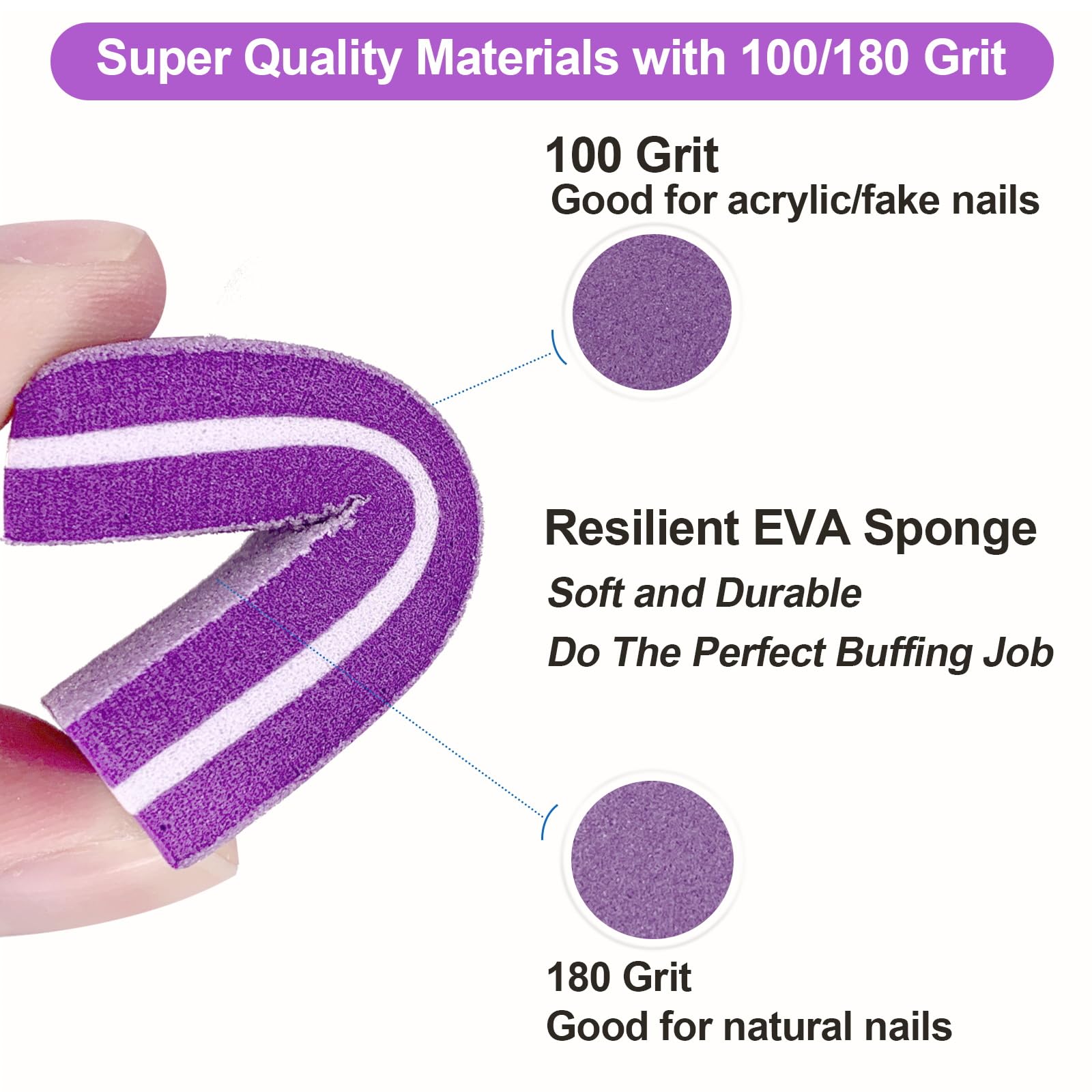 Super Quality Materials with 100/180 Grit

100 Grit
Good for acrylic/fake nails

Resilient EVA Sponge
Soft and Durable
Do The Perfect Buffing Job

180 Grit
Good for natural nails